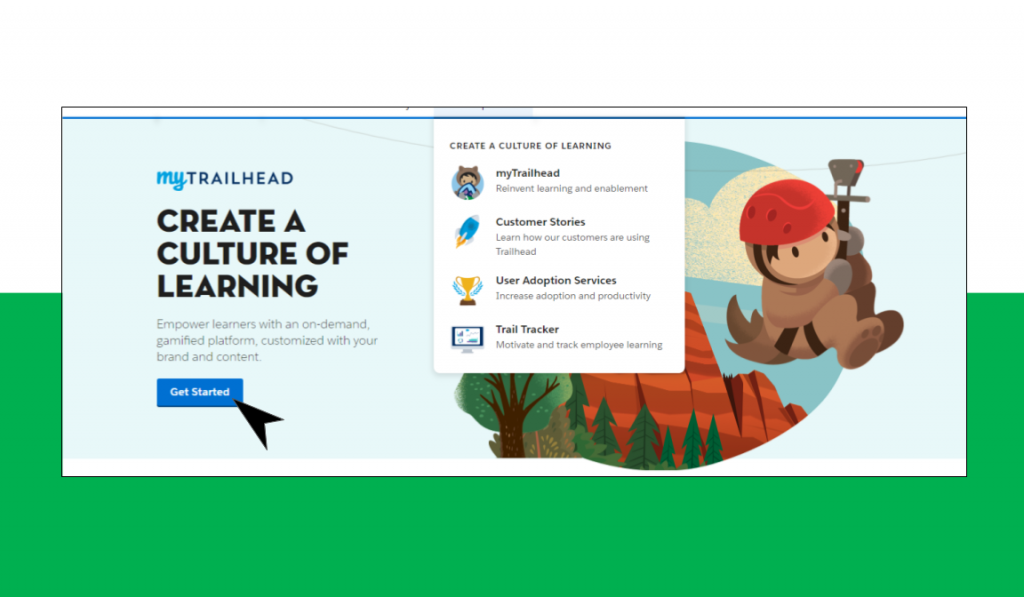 myTRAILHEAD

CREATE A CULTURE OF LEARNING

Empower learners with an on-demand, gamified platform, customized with your brand and content.

Get Started

CREATE A CULTURE OF LEARNING

myTrailhead
Reinvent learning and enablement

Customer Stories
Learn how our customers are using Trailhead

User Adoption Services
Increase adoption and productivity

Trail Tracker
Motivate and track employee learning